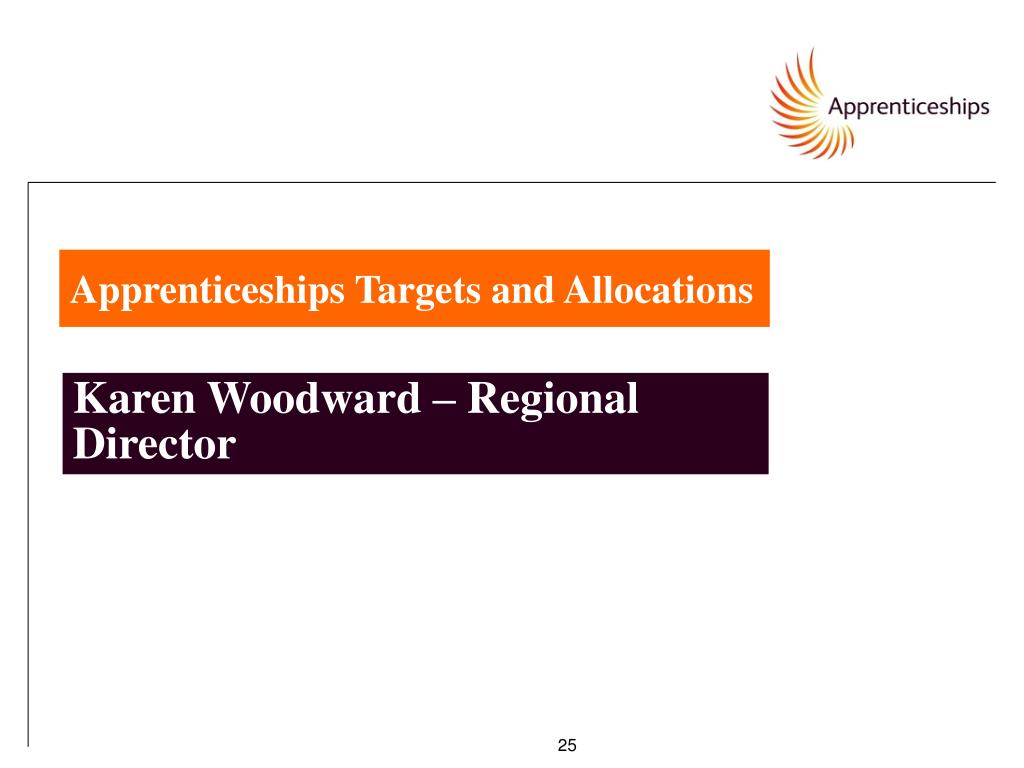 Apprenticeships

Apprenticeships Targets and Allocations

Karen Woodward – Regional Director

25